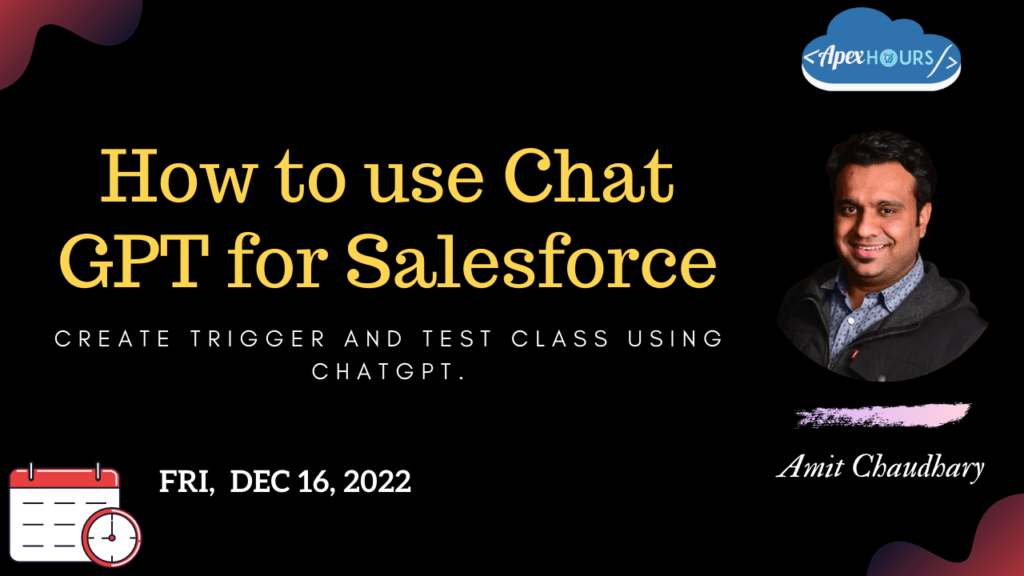 <Apex HOURS/>

How to use Chat GPT for Salesforce

CREATE TRIGGER AND TEST CLASS USING CHATGPT.

FRI, DEC 16, 2022

Amit Chaudhary